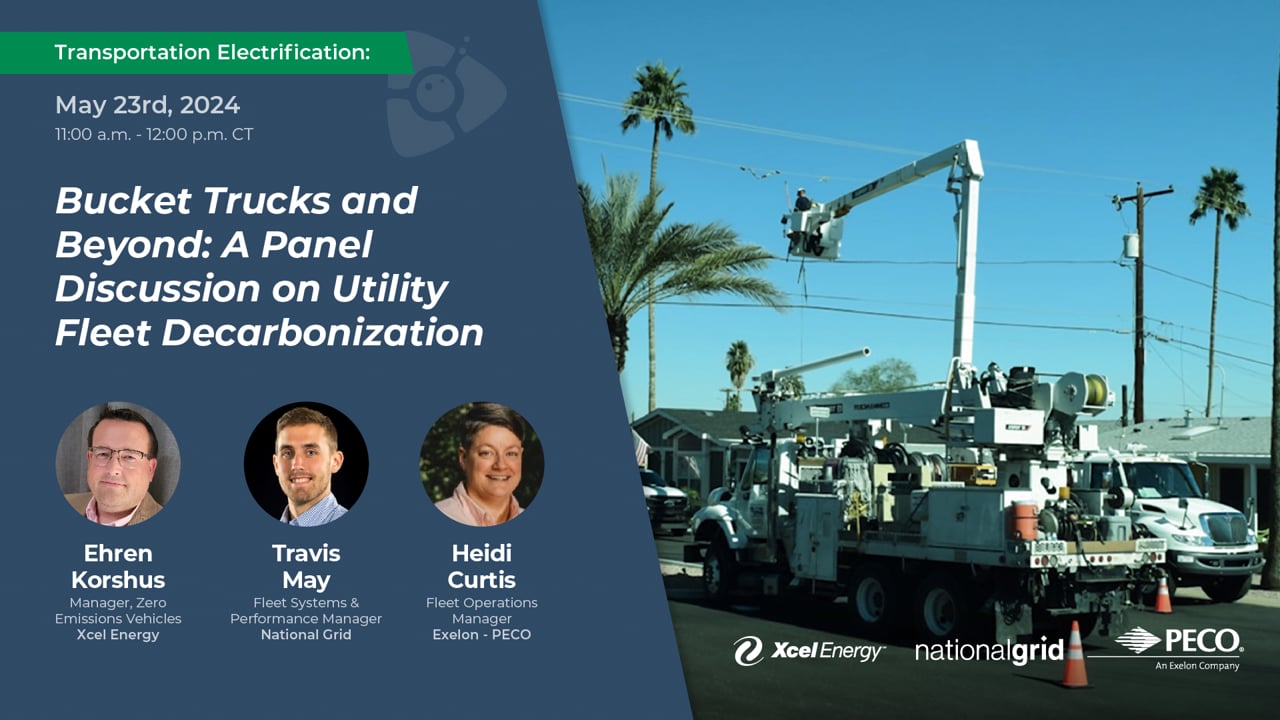 Transportation Electrification:

May 23rd, 2024
11:00 a.m. - 12:00 p.m. CT

Bucket Trucks and Beyond: A Panel Discussion on Utility Fleet Decarbonization

Ehren Korshus
Manager, Zero Emissions Vehicles
Xcel Energy

Travis May
Fleet Systems & Performance Manager
National Grid

Heidi Curtis
Fleet Operations Manager
Exelon - PECO

Xcel Energy

nationalgrid

PECO
An Exelon Company